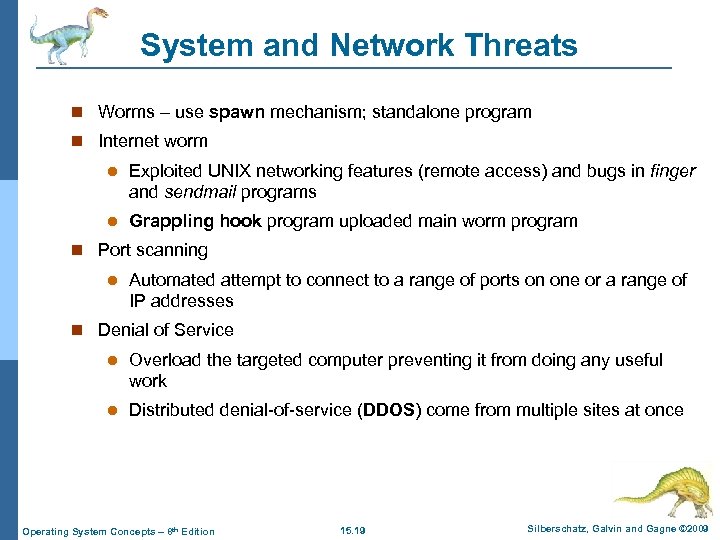 System and Network Threats

Worms – use spawn mechanism; standalone program

Internet worm

Exploited UNIX networking features (remote access) and bugs in finger and sendmail programs

Grappling hook program uploaded main worm program

Port scanning

Automated attempt to connect to a range of ports on one or a range of IP addresses

Denial of Service

Overload the targeted computer preventing it from doing any useful work

Distributed denial-of-service (DDOS) come from multiple sites at once

Operating System Concepts – 8th Edition 15.19 Silberschatz, Galvin and Gagne ©2009